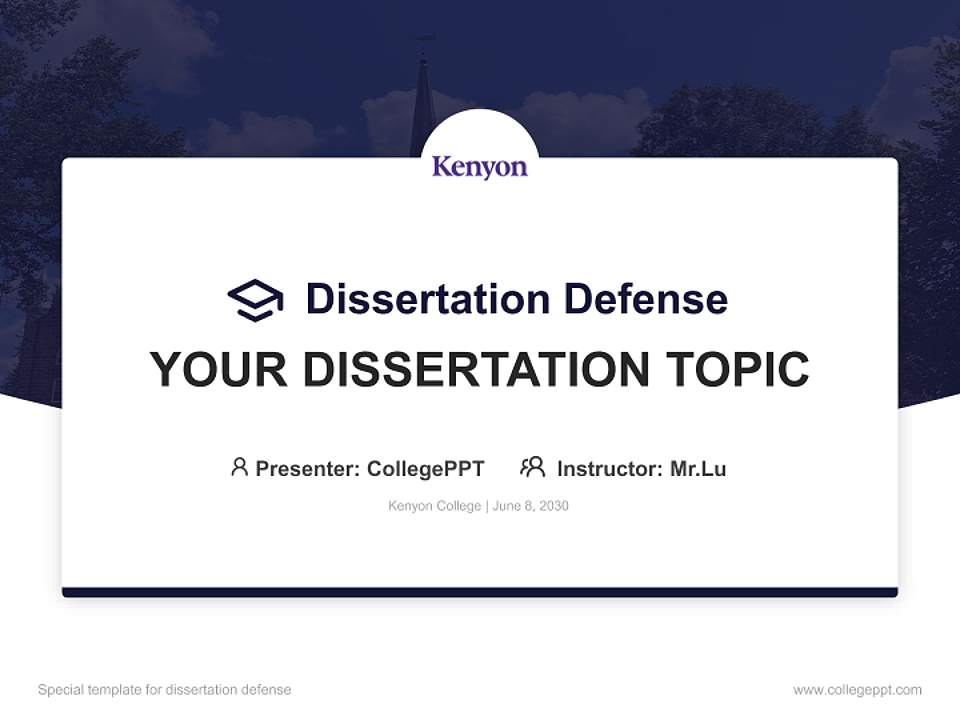 Kenyon

Dissertation Defense

YOUR DISSERTATION TOPIC

Presenter: CollegePPT Instructor: Mr.Lu

Kenyon College | June 8, 2030

Special template for dissertation defense

www.collegeppt.com